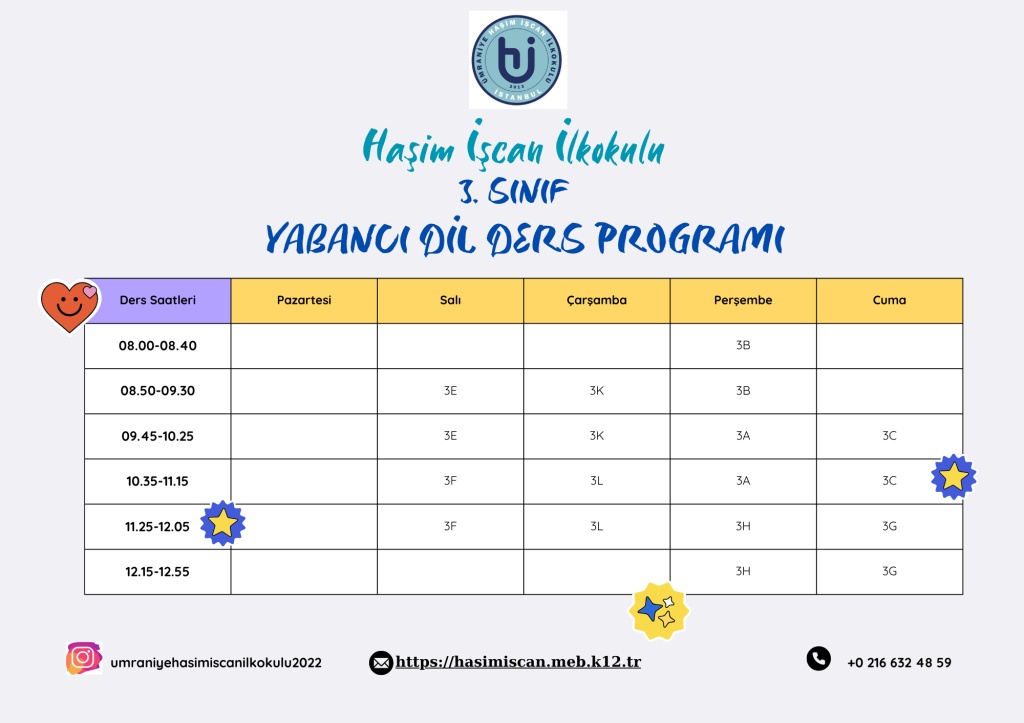 ÜMRANİYE HAŞİM İŞCAN İLKOKULU
2013
İSTANBUL

Haşim İşcan İlkokulu
3. SINIF
YABANCI DİL DERS PROGRAMI

| Ders Saatleri | Pazartesi | Salı | Çarşamba | Perşembe | Cuma |
|---|---|---|---|---|---|
| 08.00-08.40 | | | | 3B | |
| 08.50-09.30 | | 3E | 3K | 3B | |
| 09.45-10.25 | | 3E | 3K | 3A | 3C |
| 10.35-11.15 | | 3F | 3L | 3A | 3C |
| 11.25-12.05 | | 3F | 3L | 3H | 3G |
| 12.15-12.55 | | | | 3H | 3G |

umraniyehasimiscanilkokulu2022
https://hasimiscan.meb.k12.tr
+0 216 632 48 59